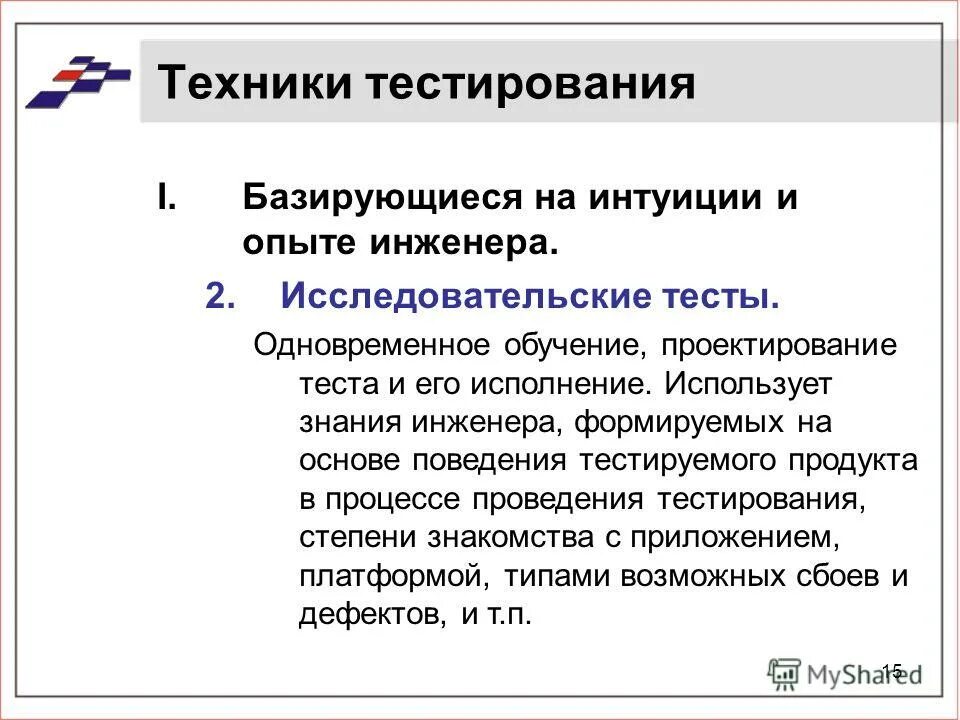 Техники тестирования

I. Базирующиеся на интуиции и опыте инженера.

2. Исследовательские тесты.

Одновременное обучение, проектирование теста и его исполнение. Использует знания инженера, формируемых на основе поведения тестируемого продукта в процессе проведения тестирования, степени знакомства с приложением, платформой, типами возможных сбоев и дефектов, и т.п.

15

MyShared